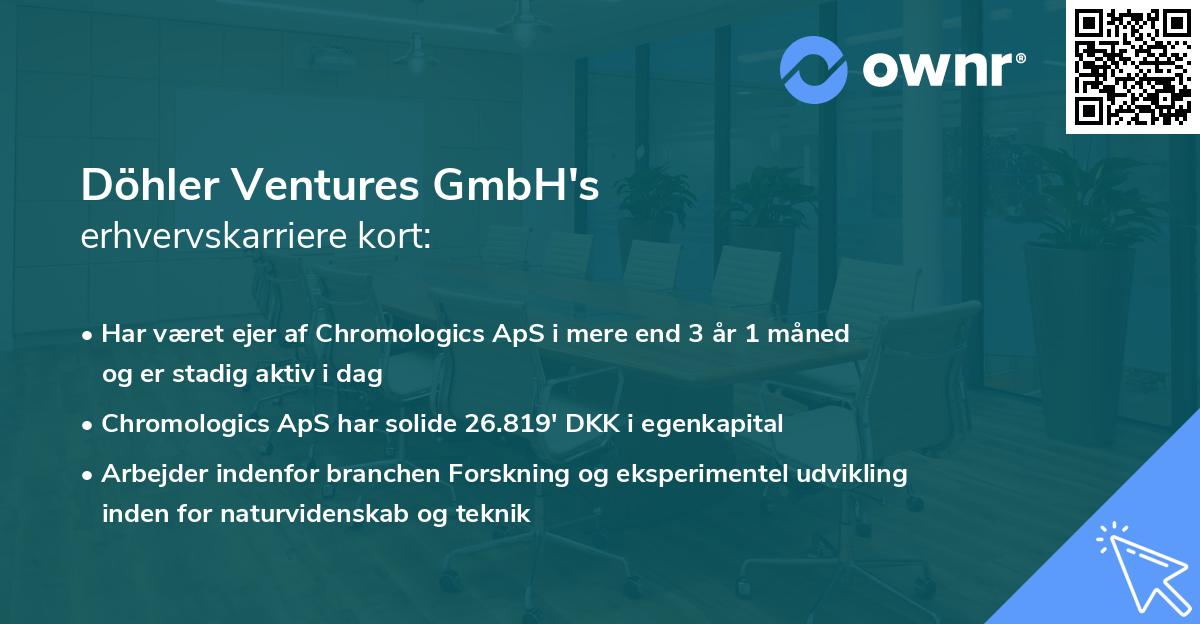 ownr®

Döhler Ventures GmbH's
erhvervskarriere kort:

• Har været ejer af Chromologics ApS i mere end 3 år 1 måned og er stadig aktiv i dag

• Chromologics ApS har solide 26.819' DKK i egenkapital

• Arbejder indenfor branchen Forskning og eksperimentel udvikling inden for naturvidenskab og teknik